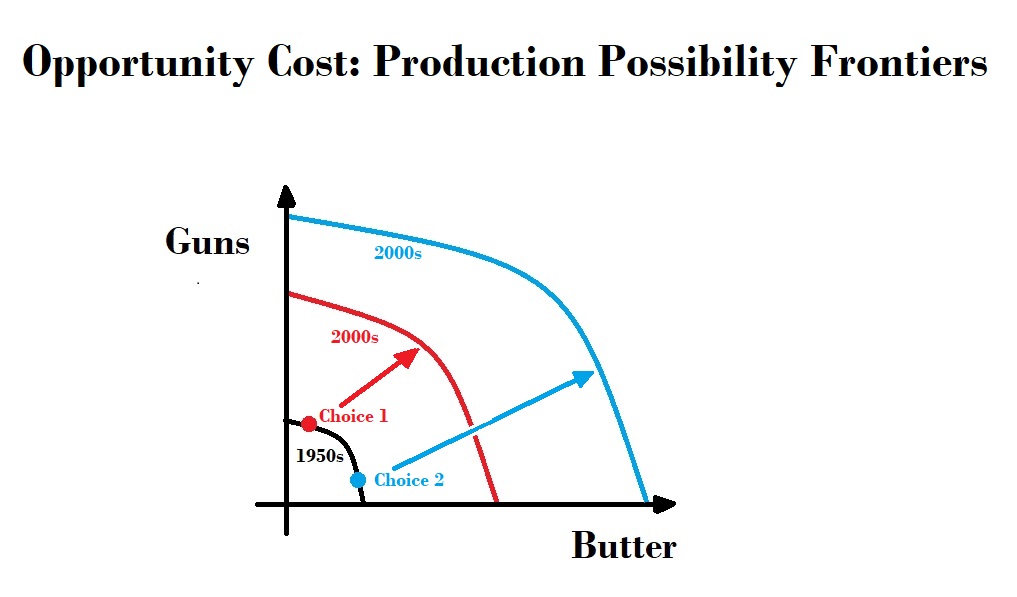 Opportunity Cost: Production Possibility Frontiers

Guns

2000s

2000s

Choice 1

1950s

Choice 2

Butter